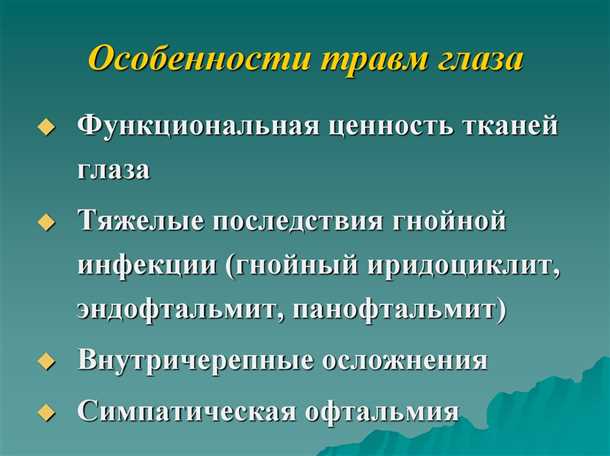 Особенности травм глаза

Функциональная ценность тканей глаза

Тяжелые последствия гнойной инфекции (гнойный иридоциклит, эндофтальмит, панофтальмит)

Внутричерепные осложнения

Симпатическая офтальмия